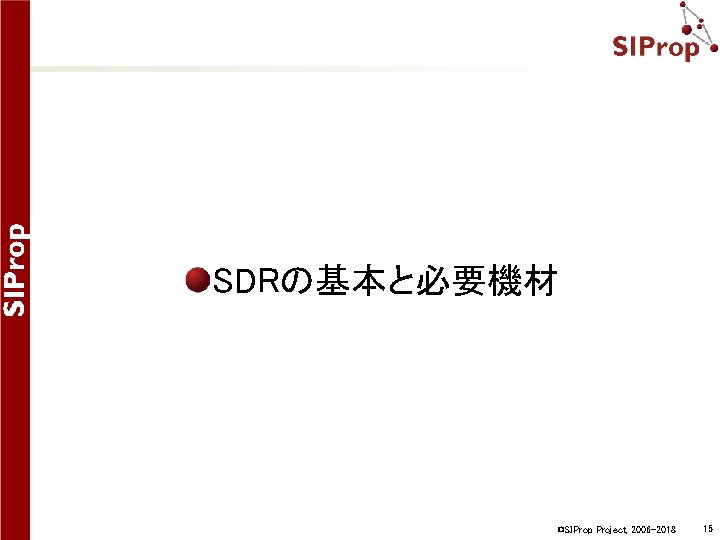 SIProp

SIProp

SDRの基本と必要機材

©SIProp Project, 2006-2018 15